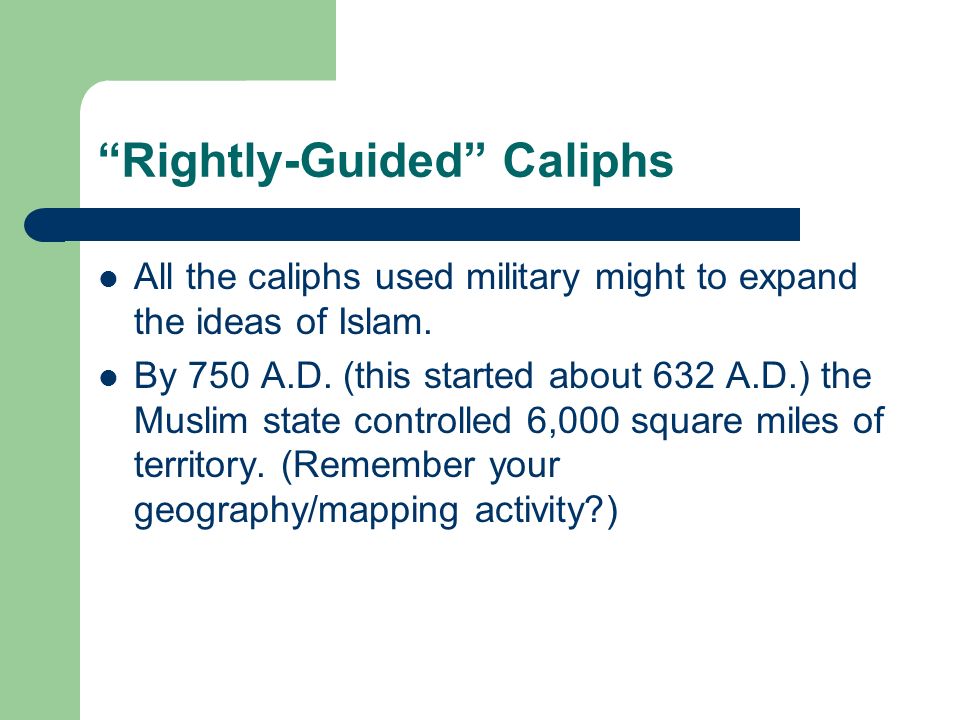 “Rightly-Guided” Caliphs

- All the caliphs used military might to expand the ideas of Islam.
- By 750 A.D. (this started about 632 A.D.) the Muslim state controlled 6,000 square miles of territory. (Remember your geography/mapping activity?)